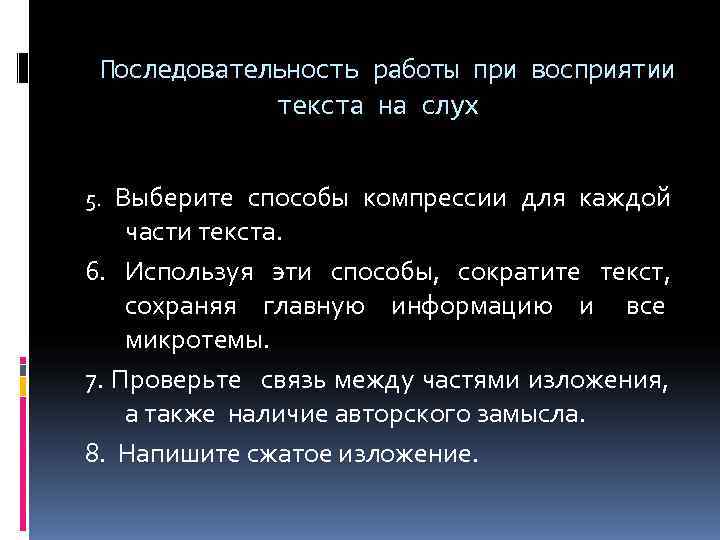 Последовательность работы при восприятии текста на слух

5. Выберите способы компрессии для каждой части текста.

6. Используя эти способы, сократите текст, сохраняя главную информацию и все микротемы.

7. Проверьте связь между частями изложения, а также наличие авторского замысла.

8. Напишите сжатое изложение.